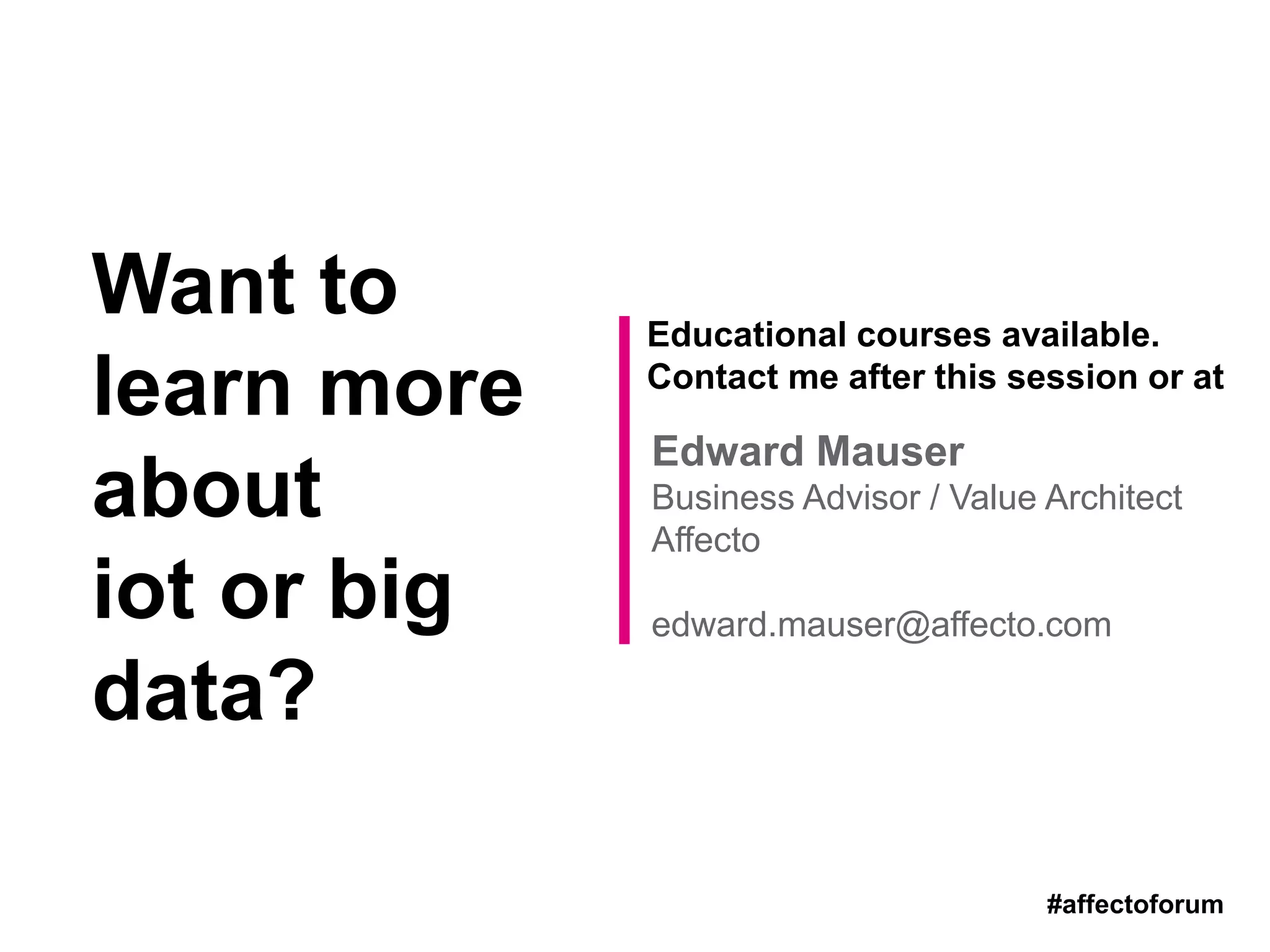 Want to learn more about iot or big data?

Educational courses available. Contact me after this session or at

Edward Mauser
Business Advisor / Value Architect
Affecto

edward.mauser@affecto.com

#affectoforum